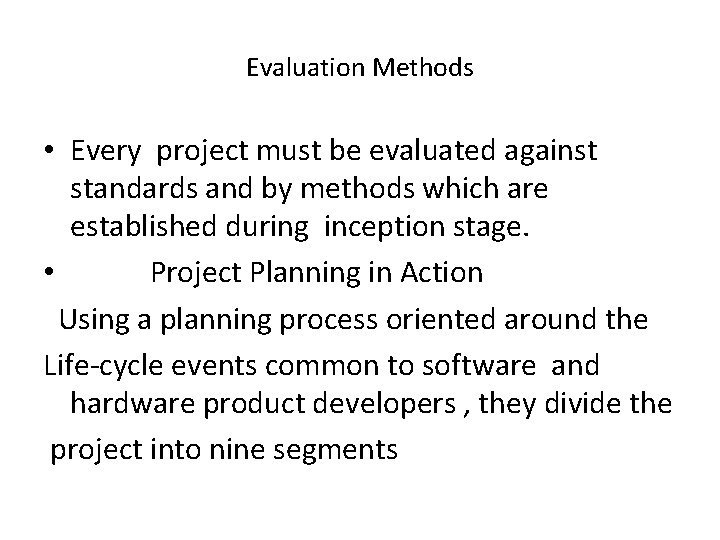 Evaluation Methods

• Every project must be evaluated against standards and by methods which are established during inception stage.

• Project Planning in Action

Using a planning process oriented around the

Life-cycle events common to software and hardware product developers , they divide the

project into nine segments